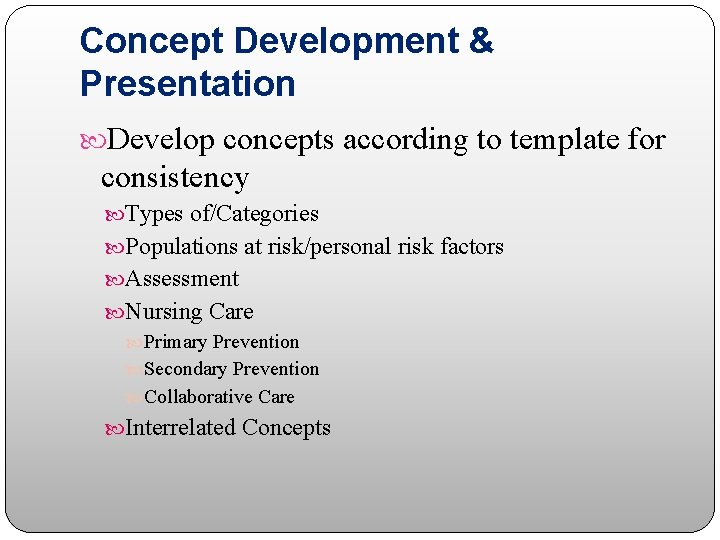 Concept Development & Presentation

Develop concepts according to template for consistency

Types of/Categories

Populations at risk/personal risk factors

Assessment

Nursing Care

Primary Prevention

Secondary Prevention

Collaborative Care

Interrelated Concepts